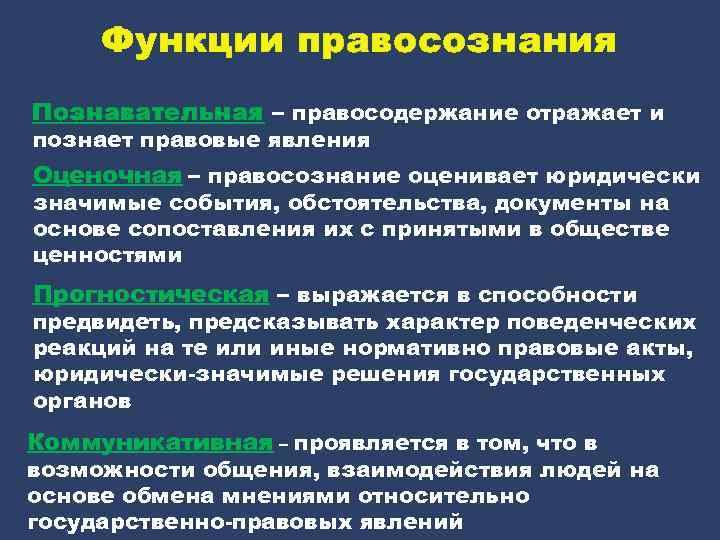 Функции правосознания

Познавательная – правосодержание отражает и познает правовые явления

Оценочная – правосознание оценивает юридически значимые события, обстоятельства, документы на основе сопоставления их с принятыми в обществе ценностями

Прогностическая – выражается в способности предвидеть, предсказывать характер поведенческих реакций на те или иные нормативно правовые акты, юридически-значимые решения государственных органов

Коммуникативная – проявляется в том, что в возможности общения, взаимодействия людей на основе обмена мнениями относительно государственно-правовых явлений